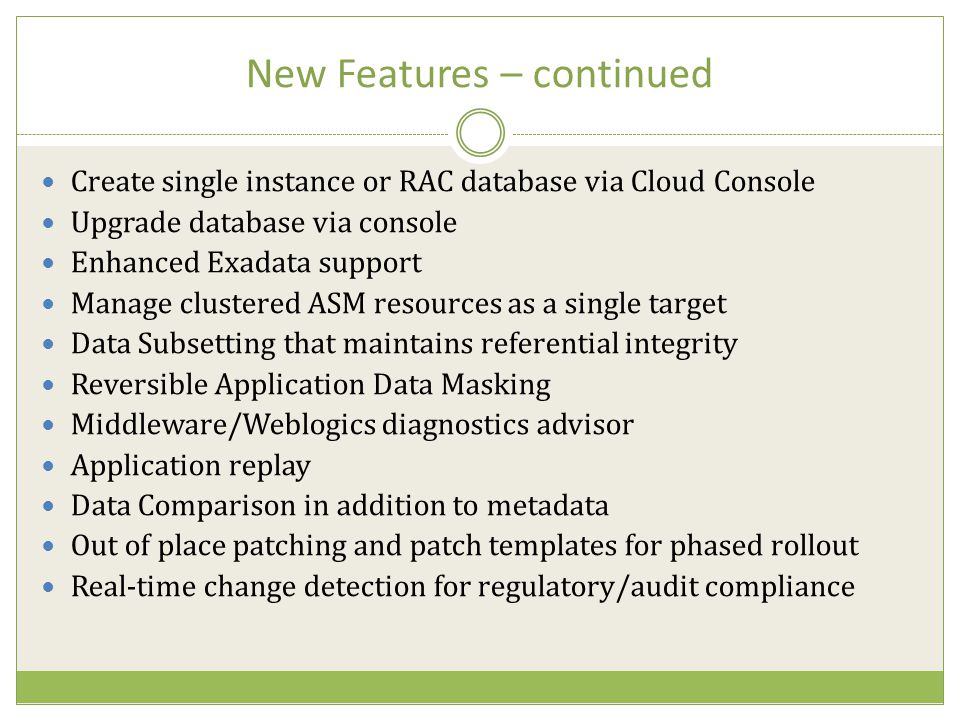 New Features – continued

- Create single instance or RAC database via Cloud Console
- Upgrade database via console
- Enhanced Exadata support
- Manage clustered ASM resources as a single target
- Data Subsetting that maintains referential integrity
- Reversible Application Data Masking
- Middleware/Weblogics diagnostics advisor
- Application replay
- Data Comparison in addition to metadata
- Out of place patching and patch templates for phased rollout
- Real-time change detection for regulatory/audit compliance